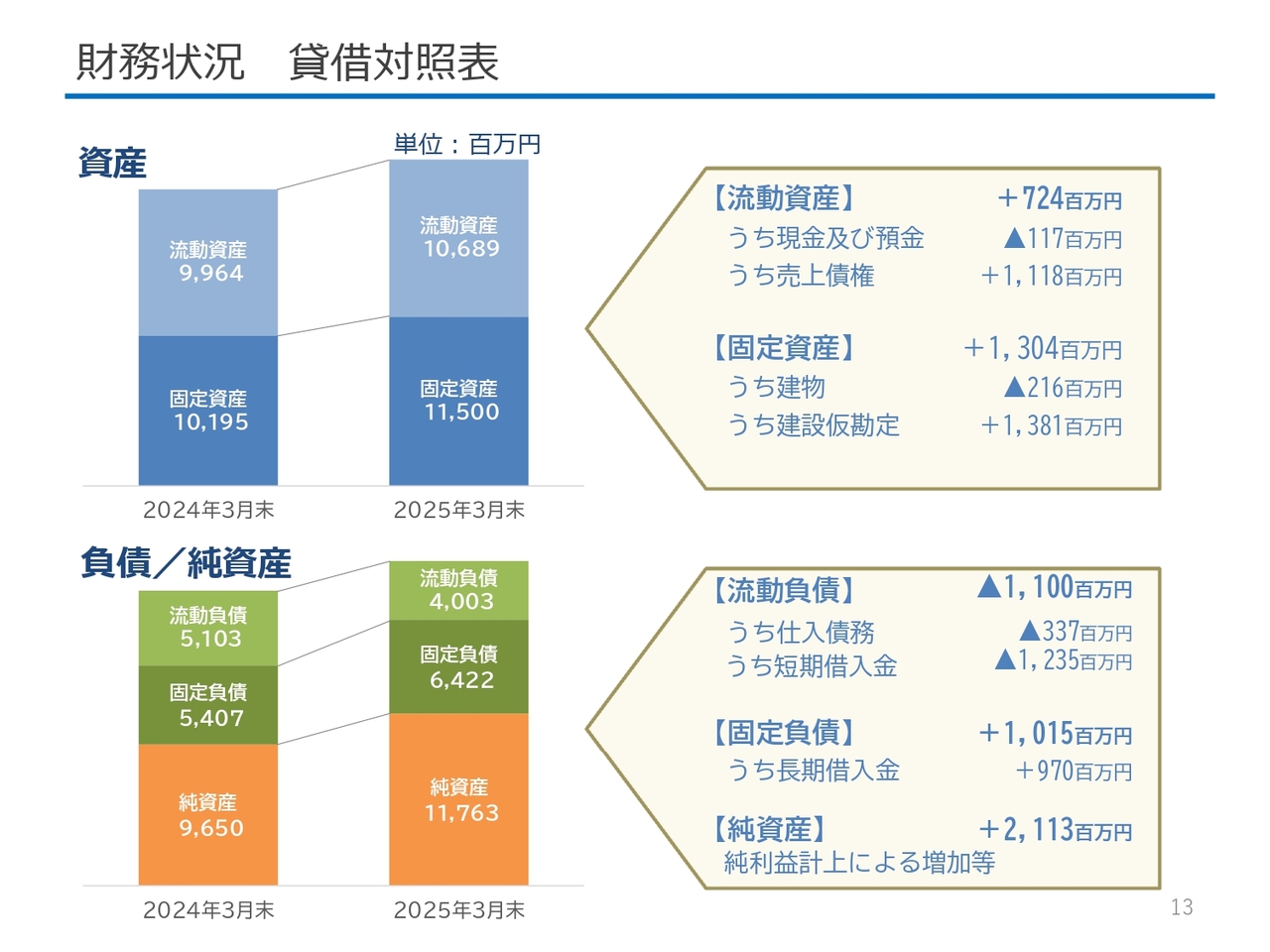 財務状況　貸借対照表

資産

単位：百万円

流動資産
9,964

固定資産
10,195

流動資産
10,689

固定資産
11,500

2024年3月末　2025年3月末

【流動資産】　＋724百万円
うち現金及び預金　▲117百万円
うち売上債権　＋1,118百万円

【固定資産】　＋1,304百万円
うち建物　▲216百万円
うち建設仮勘定　＋1,381百万円

負債／純資産

流動負債
5,103

固定負債
5,407

純資産
9,650

流動負債
4,003

固定負債
6,422

純資産
11,763

2024年3月末　2025年3月末

【流動負債】　▲1,100百万円
うち仕入債務　▲337百万円
うち短期借入金　▲1,235百万円

【固定負債】　＋1,015百万円
うち長期借入金　＋970百万円

【純資産】　＋2,113百万円
純利益計上による増加等

13